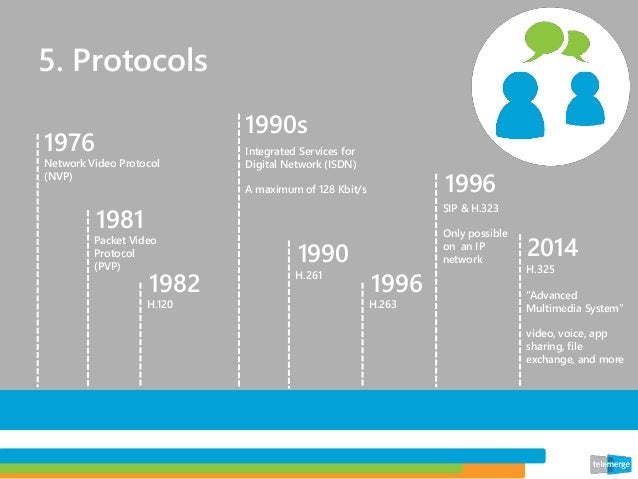 5. Protocols

1976
Network Video Protocol (NVP)

1981
Packet Video Protocol (PVP)

1982
H.120

1990s
Integrated Services for Digital Network (ISDN)

A maximum of 128 Kbit/s

1990
H.261

1996
H.263

1996
SIP & H.323

Only possible on an IP network

2014
H.325

"Advanced Multimedia System"

video, voice, app sharing, file exchange, and more

telemerge